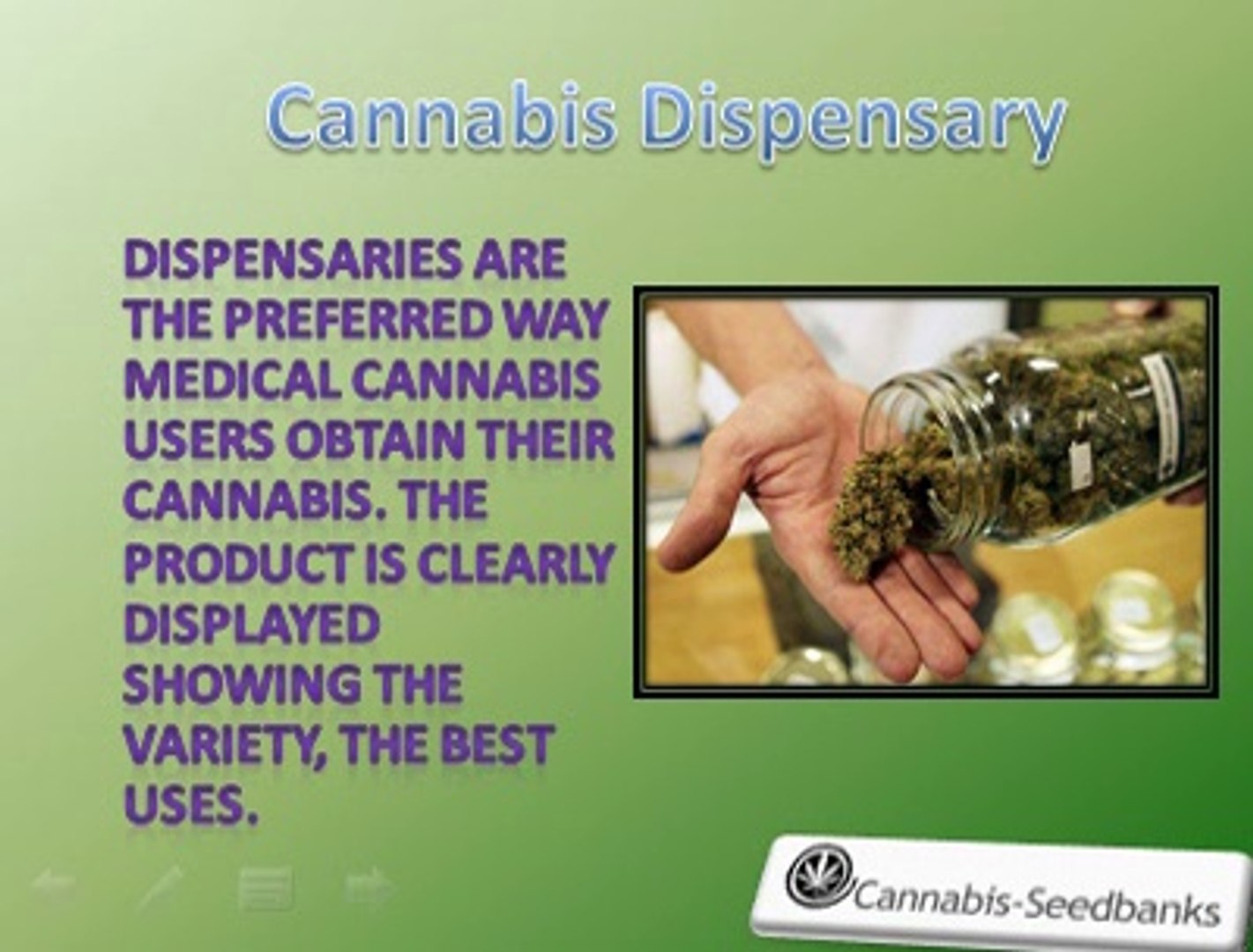 Cannabis Dispensary

DISPENSARIES ARE THE PREFERRED WAY MEDICAL CANNABIS USERS OBTAIN THEIR CANNABIS. THE PRODUCT IS CLEARLY DISPLAYED SHOWING THE VARIETY, THE BEST USES.

Cannabis-Seedbanks